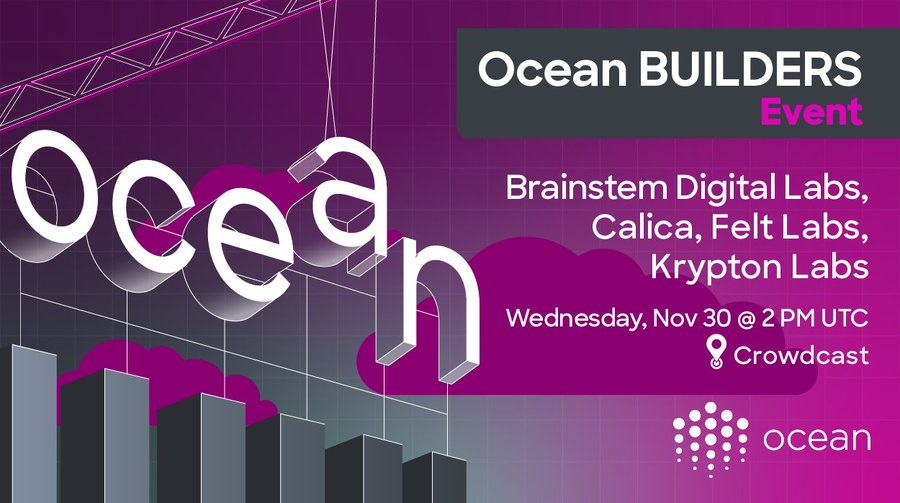 ocean

Ocean BUILDERS Event

Brainstem Digital Labs, Calica, Felt Labs, Krypton Labs

Wednesday, Nov 30 @ 2 PM UTC

Crowdcast

ocean